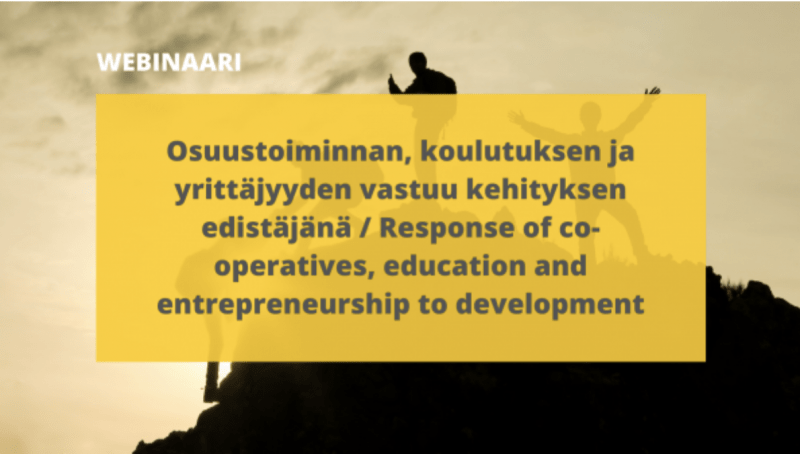 WEBINAARI

Osuustoiminnan, koulutuksen ja yrittäjyyden vastuu kehityksen edistäjänä / Response of co-operatives, education and entrepreneurship to development